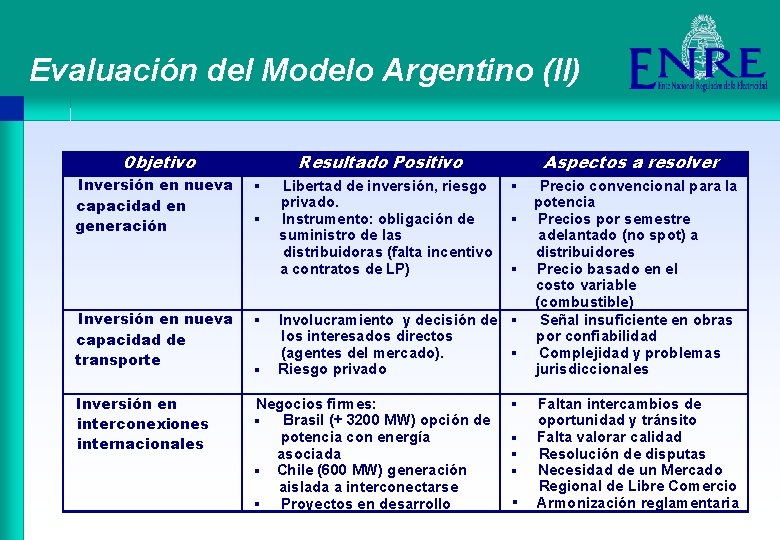 Evaluación del Modelo Argentino (II)

ENRE
Ente Nacional Regulador de la Electricidad

| Objetivo | Resultado Positivo | Aspectos a resolver |
|---|---|---|
| Inversión en nueva capacidad en generación | ▪ Libertad de inversión, riesgo privado. ▪ Instrumento: obligación de suministro de las distribuidoras (falta incentivo a contratos de LP) | ▪ Precio convencional para la potencia ▪ Precios por semestre adelantado (no spot) a distribuidores ▪ Precio basado en el costo variable (combustible) |
| Inversión en nueva capacidad de transporte | ▪ Involucramiento y decisión de los interesados directos (agentes del mercado). ▪ Riesgo privado | ▪ Señal insuficiente en obras por confiabilidad ▪ Complejidad y problemas jurisdiccionales |
| Inversión en interconexiones internacionales | Negocios firmes: ▪ Brasil (+ 3200 MW) opción de potencia con energía asociada ▪ Chile (600 MW) generación aislada a interconectarse ▪ Proyectos en desarrollo | ▪ Faltan intercambios de oportunidad y tránsito ▪ Falta valorar calidad ▪ Resolución de disputas ▪ Necesidad de un Mercado Regional de Libre Comercio ▪ Armonización reglamentaria |